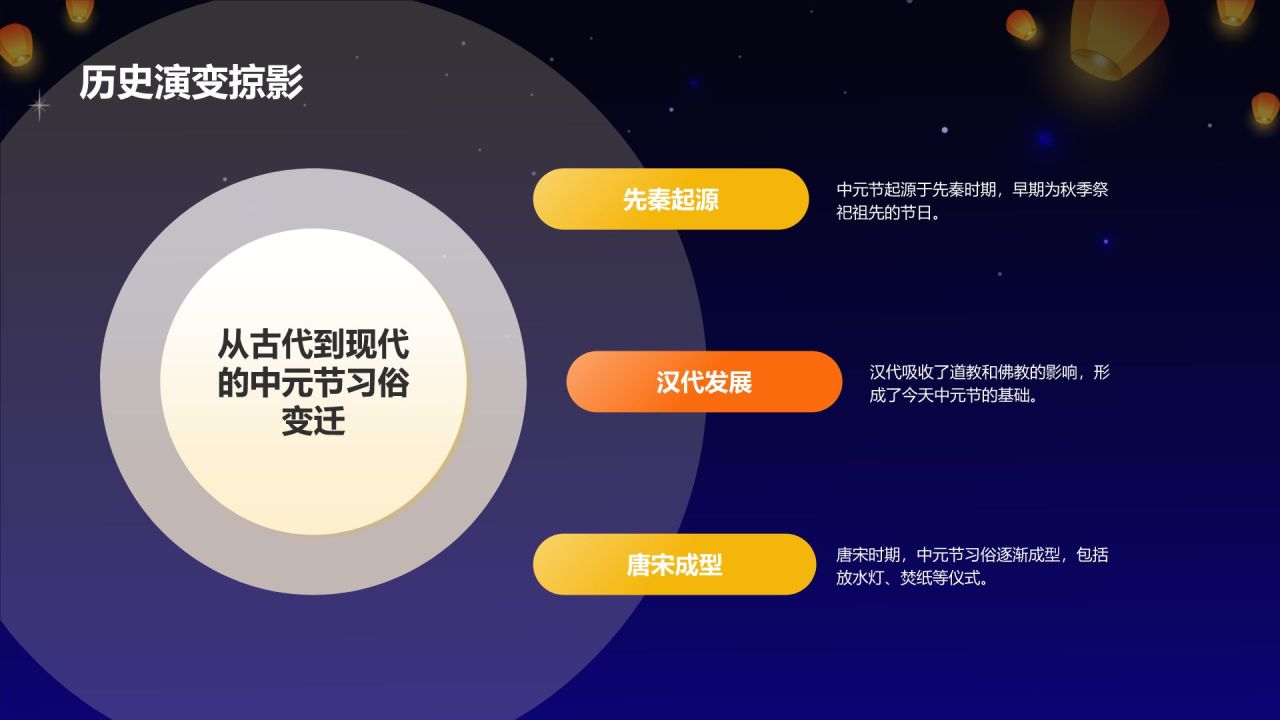 历史演变掠影

从古代到现代的中元节习俗变迁

先秦起源

中元节起源于先秦时期，早期为秋季祭祀祖先的节日。

汉代发展

汉代吸收了道教和佛教的影响，形成了今天中元节的基础。

唐宋成型

唐宋时期，中元节习俗逐渐成型，包括放水灯、焚纸等仪式。